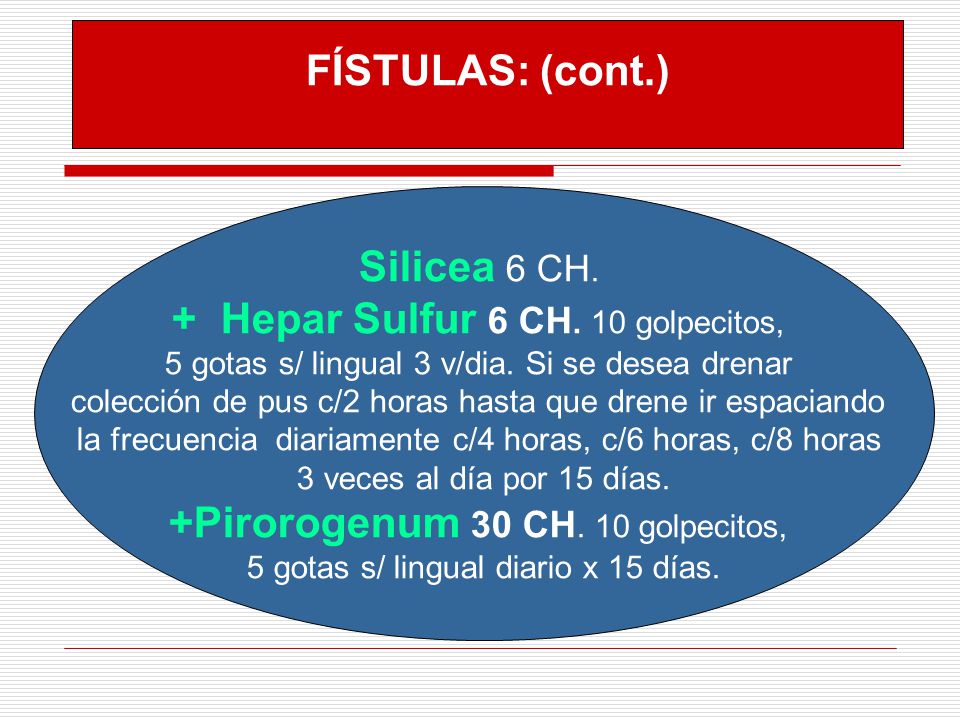 FÍSTULAS: (cont.)

Silicea 6 CH.
+ Hepar Sulfur 6 CH. 10 golpecitos, 5 gotas s/ lingual 3 v/dia. Si se desea drenar colección de pus c/2 horas hasta que drene ir espaciando la frecuencia diariamente c/4 horas, c/6 horas, c/8 horas 3 veces al día por 15 días.
+Pirorogenum 30 CH. 10 golpecitos, 5 gotas s/ lingual diario x 15 días.